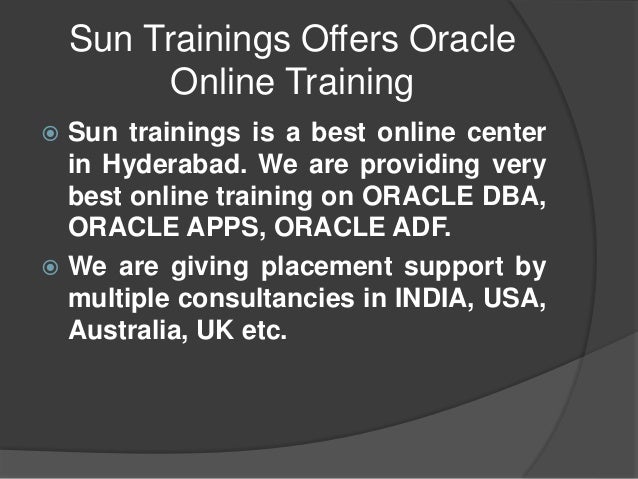 Sun Trainings Offers Oracle Online Training

Sun trainings is a best online center in Hyderabad. We are providing very best online training on ORACLE DBA, ORACLE APPS, ORACLE ADF.

We are giving placement support by multiple consultancies in INDIA, USA, Australia, UK etc.